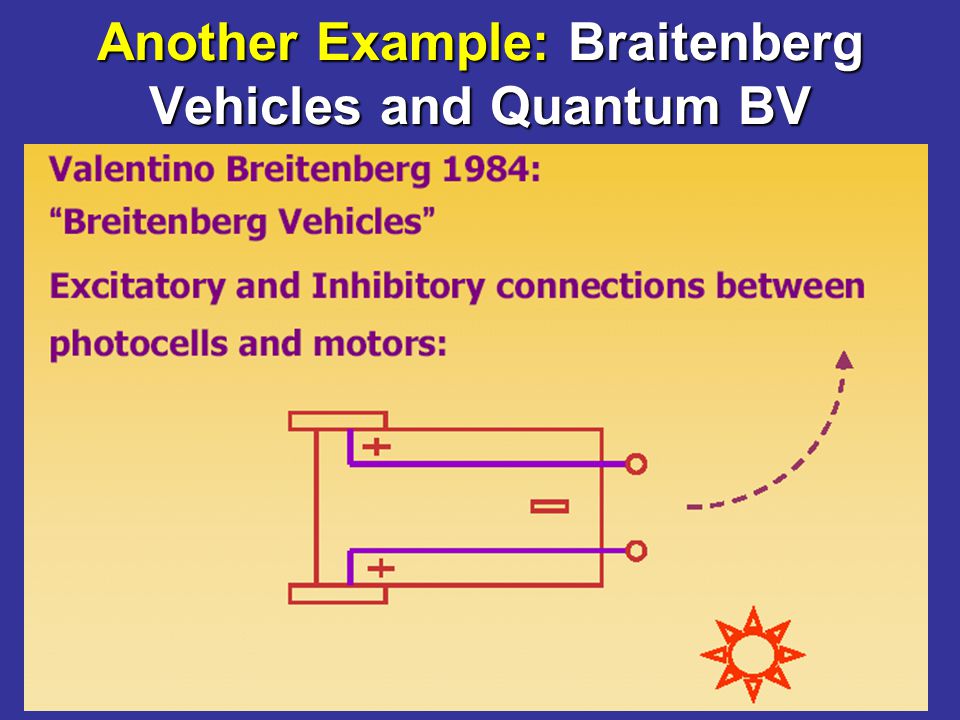 Another Example: Braitenberg Vehicles and Quantum BV

Valentino Breitenberg 1984:

“Breitenberg Vehicles”

Excitatory and Inhibitory connections between photocells and motors:

+

−

+